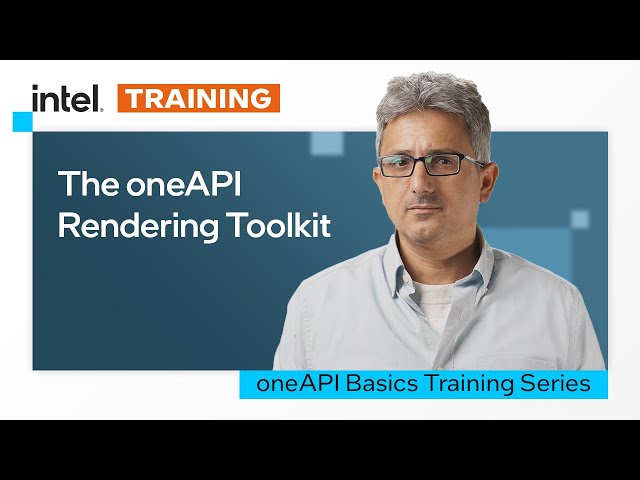 intel. TRAINING

The oneAPI Rendering Toolkit

oneAPI Basics Training Series